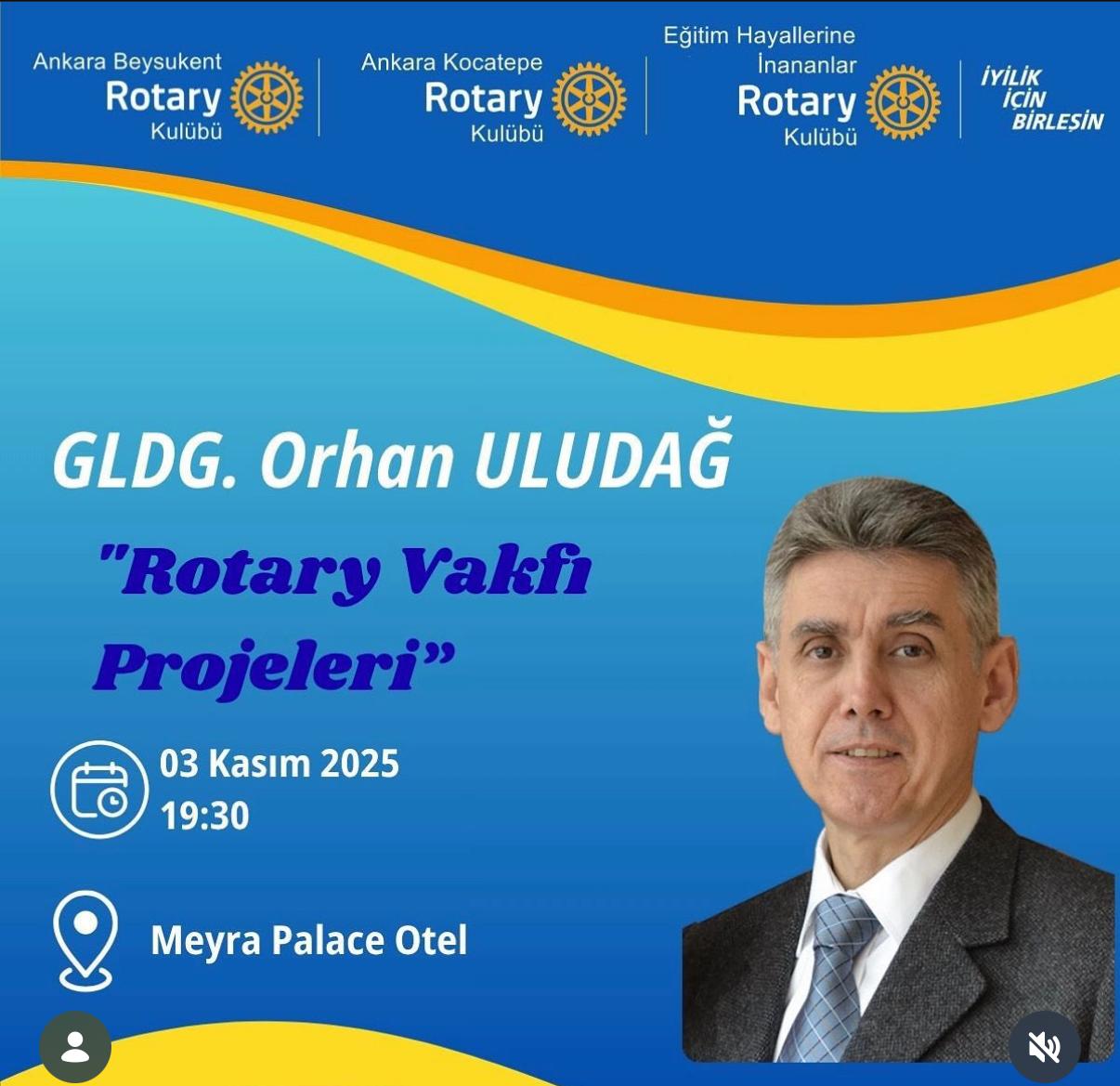 Ankara Beysukent
Rotary
Kulübü

Ankara Kocatepe
Rotary
Kulübü

Eğitim Hayallerine
İnananlar
Rotary
Kulübü

İYİLİK
İÇİN
BİRLEŞİN

GLDG. Orhan ULUDAĞ

"Rotary Vakfı Projeleri"

03 Kasım 2025
19:30

Meyra Palace Otel